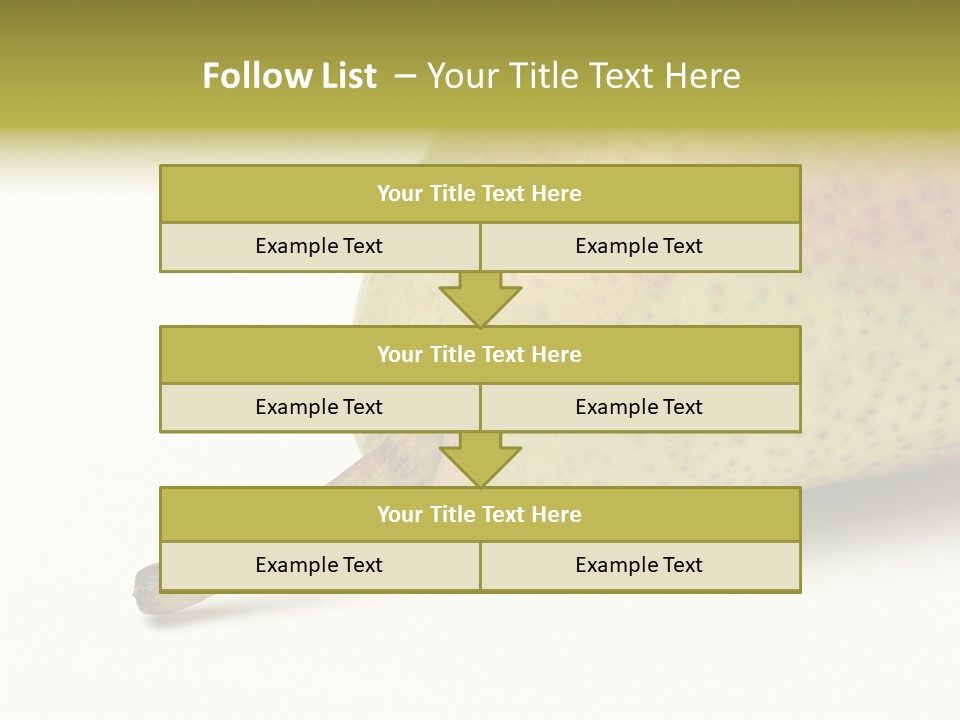 Follow List – Your Title Text Here

Your Title Text Here

Example Text

Example Text

Your Title Text Here

Example Text

Example Text

Your Title Text Here

Example Text

Example Text